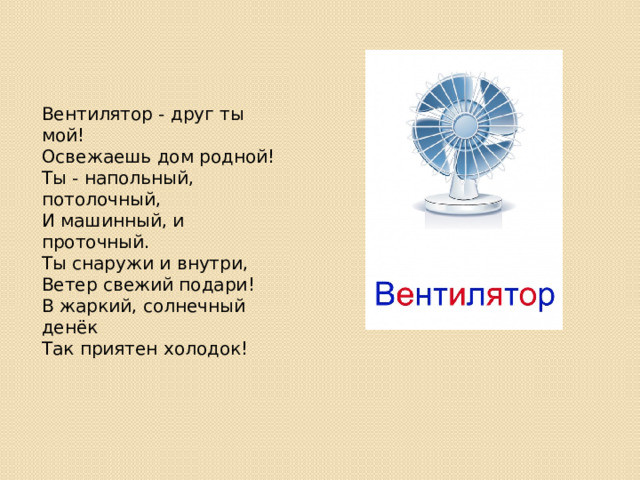 Вентилятор - друг ты мой!
Освежаешь дом родной!
Ты - напольный, потолочный,
И машинный, и проточный.
Ты снаружи и внутри,
Ветер свежий подари!
В жаркий, солнечный денёк
Так приятен холодок!

Вентилятор